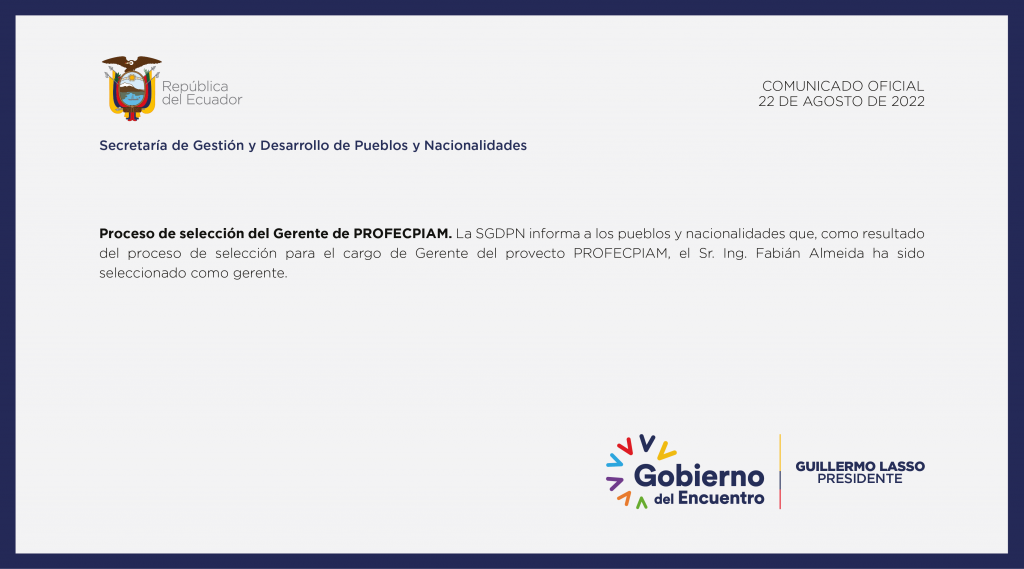 República del Ecuador

COMUNICADO OFICIAL
22 DE AGOSTO DE 2022

Secretaría de Gestión y Desarrollo de Pueblos y Nacionalidades

**Proceso de selección del Gerente de PROFECPIAM.** La SGDPN informa a los pueblos y nacionalidades que, como resultado del proceso de selección para el cargo de Gerente del proyecto PROFECPIAM, el Sr. Ing. Fabián Almeida ha sido seleccionado como gerente.

Gobierno del Encuentro

GUILLERMO LASSO
PRESIDENTE